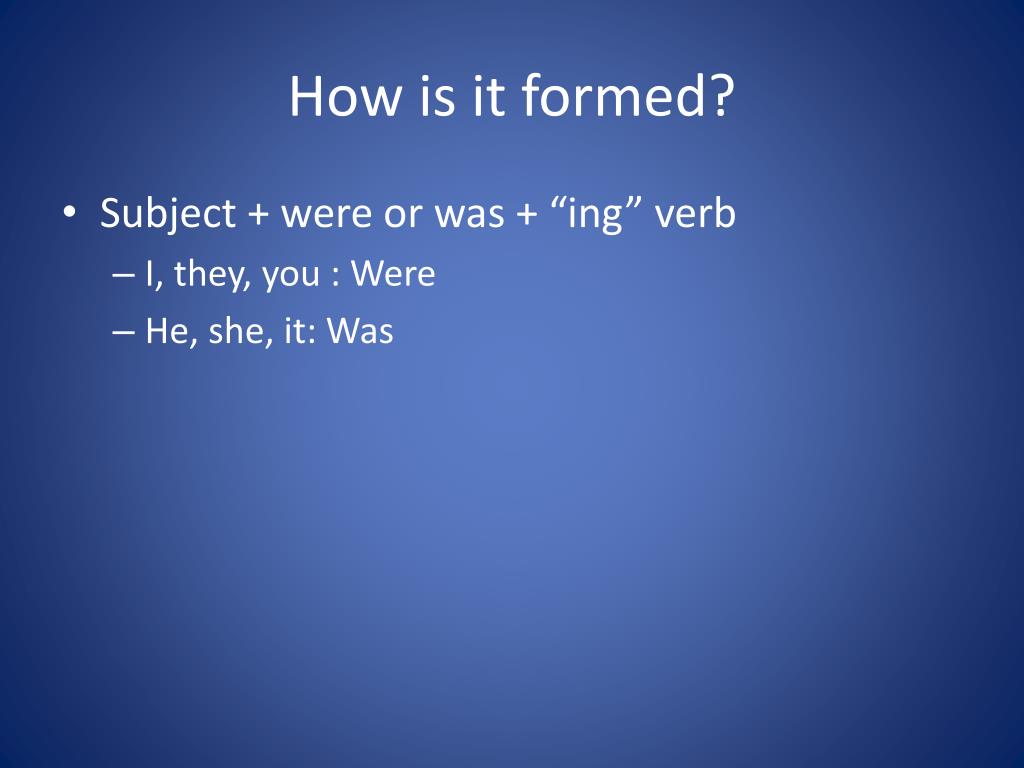 How is it formed?

• Subject + were or was + “ing” verb
– I, they, you : Were
– He, she, it: Was